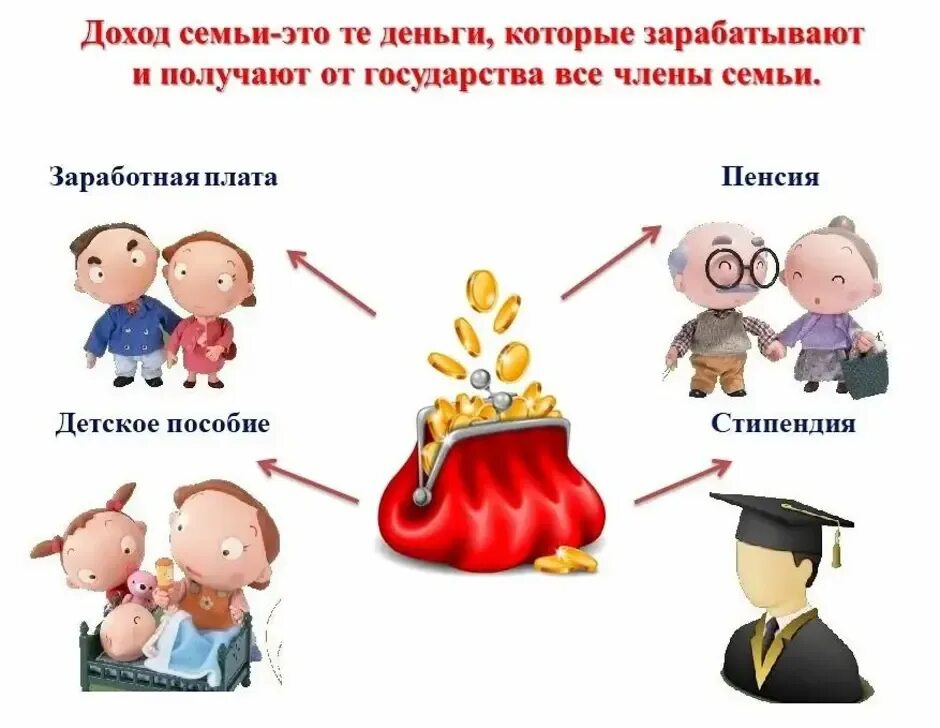 Доход семьи-это те деньги, которые зарабатывают и получают от государства все члены семьи.

Заработная плата

Пенсия

Детское пособие

Стипендия